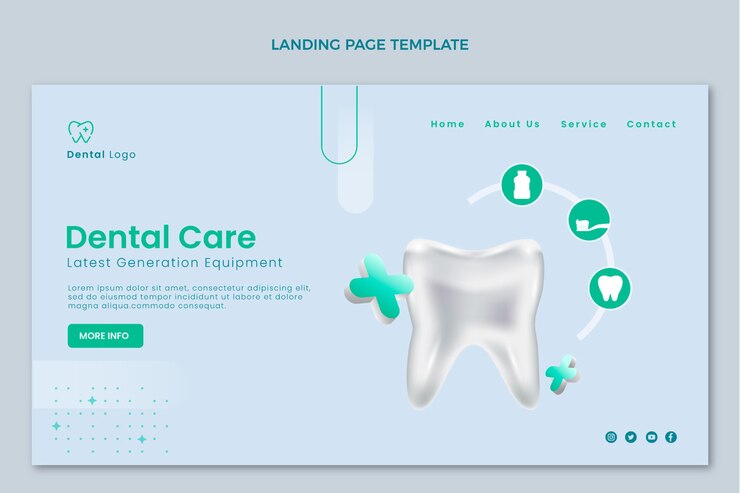 LANDING PAGE TEMPLATE

Dental Logo

Home About Us Service Contact

Dental Care
Latest Generation Equipment

Lorem ipsum dolor sit amet, consectetur adipiscing elit, sed do eiusmod tempor incididunt ut labore et dolore magna aliqua.commodo consequat.

MORE INFO